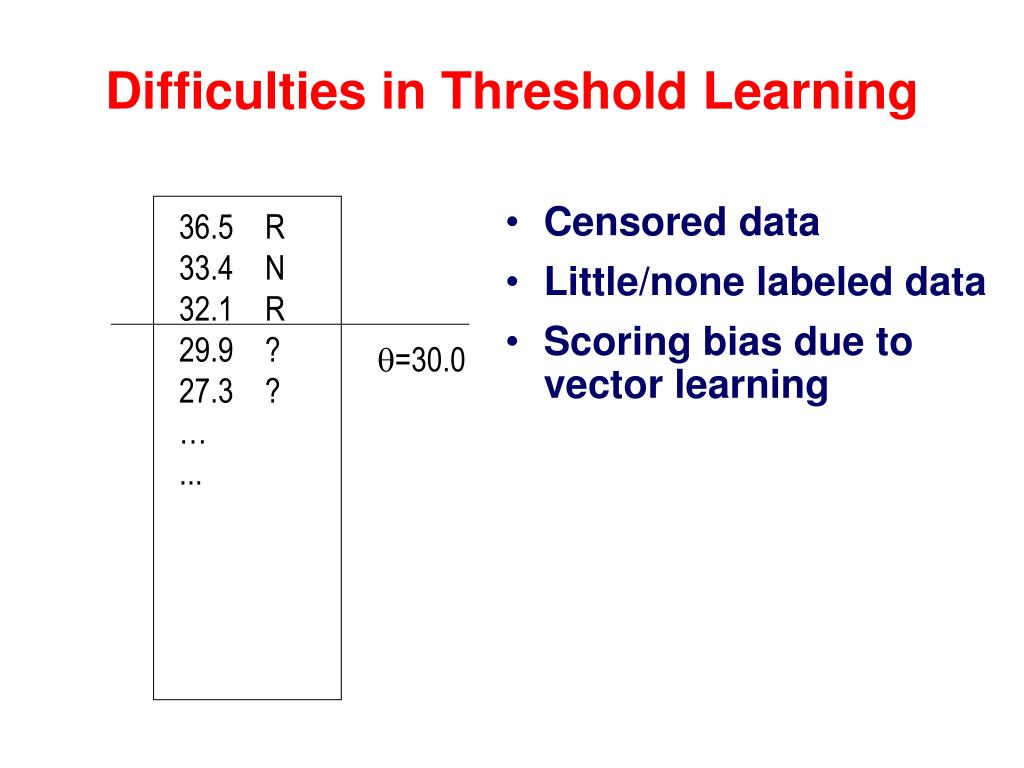 Difficulties in Threshold Learning

36.5 R
33.4 N
32.1 R
29.9 ?
27.3 ?
…
...

$\theta$=30.0

• Censored data
• Little/none labeled data
• Scoring bias due to vector learning